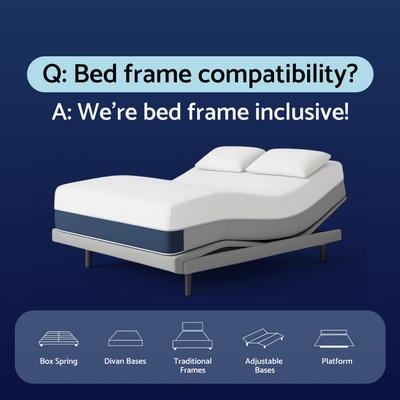 Q: Bed frame compatibility?

A: We're bed frame inclusive!

Box Spring

Divan Bases

Traditional Frames

Adjustable Bases

Platform